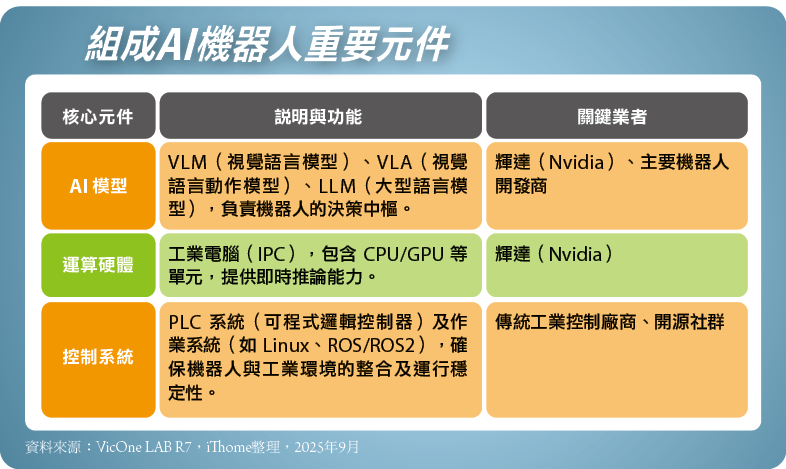 組成AI機器人重要元件

| 核心元件 | 說明與功能 | 關鍵業者 |
|---|---|---|
| AI 模型 | VLM（視覺語言模型）、VLA（視覺語言動作模型）、LLM（大型語言模型），負責機器人的決策中樞。 | 輝達（Nvidia）、主要機器人開發商 |
| 運算硬體 | 工業電腦（IPC），包含 CPU/GPU 等單元，提供即時推論能力。 | 輝達（Nvidia） |
| 控制系統 | PLC 系統（可程式邏輯控制器）及作業系統（如 Linux、ROS/ROS2），確保機器人與工業環境的整合及運行穩定性。 | 傳統工業控制廠商、開源社群 |

資料來源：VicOne LAB R7，iThome整理，2025年9月